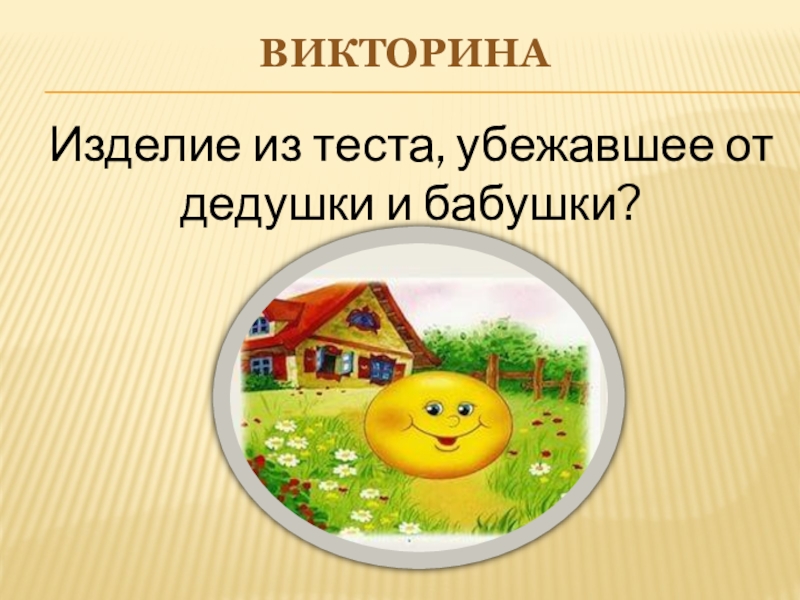 ВИКТОРИНА

Изделие из теста, убежавшее от дедушки и бабушки?